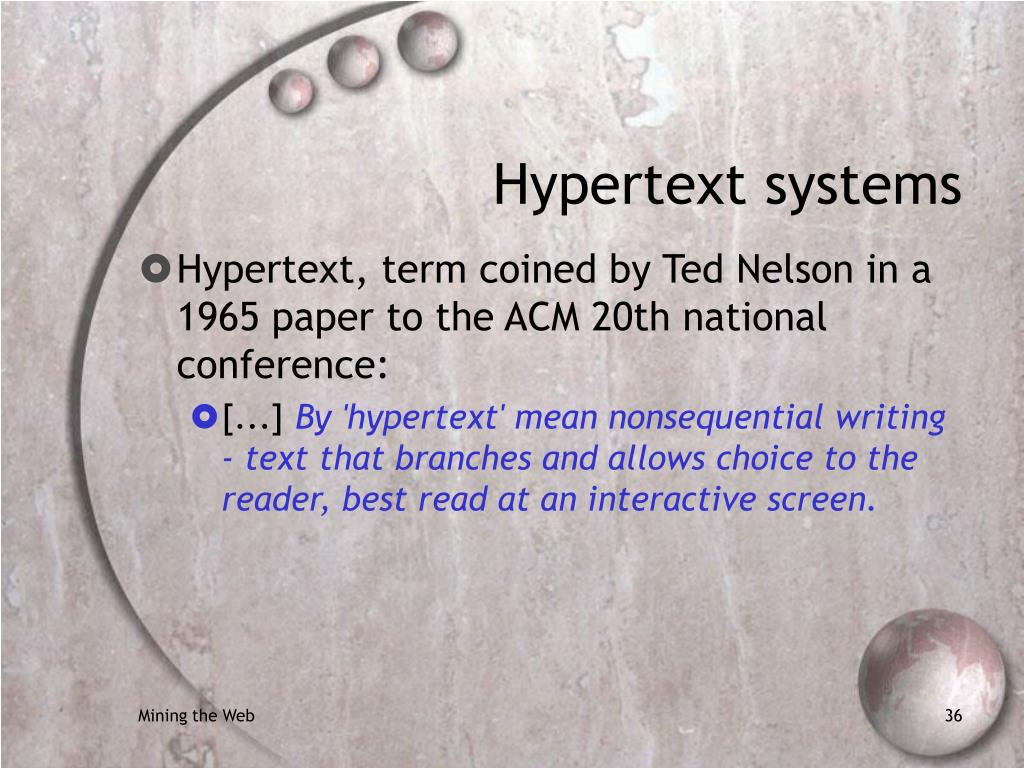 Hypertext systems

Hypertext, term coined by Ted Nelson in a 1965 paper to the ACM 20th national conference:

[...] By 'hypertext' mean nonsequential writing - text that branches and allows choice to the reader, best read at an interactive screen.

Mining the Web

36